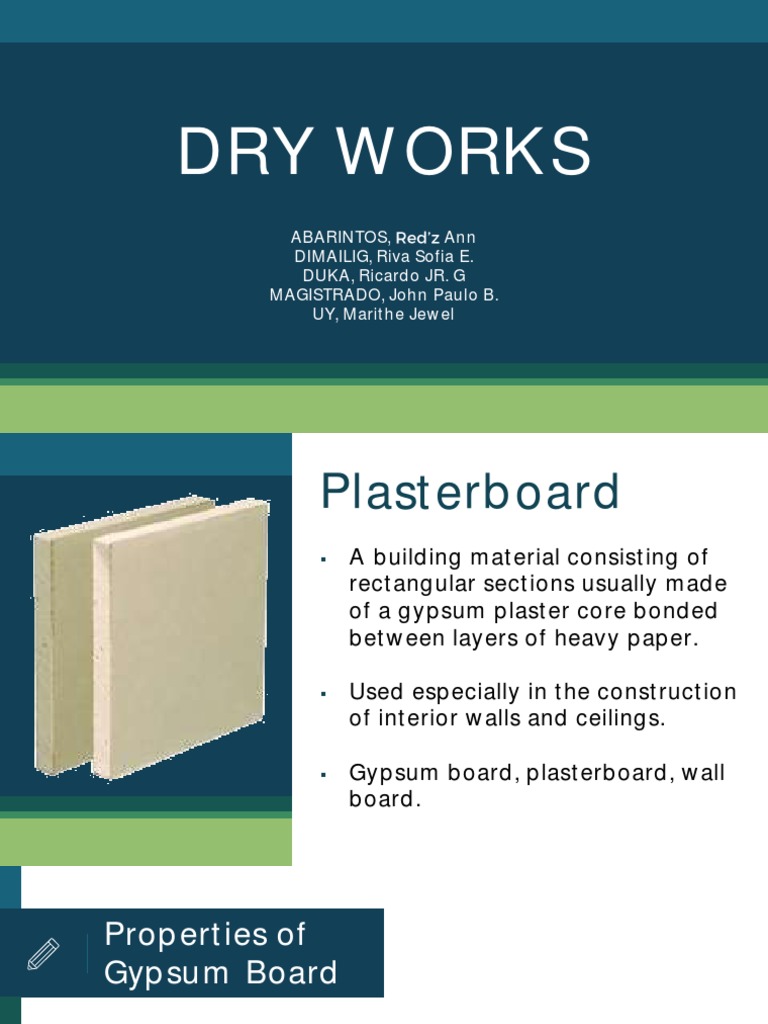 DRY WORKS

ABARINTOS, Red'z Ann
DIMAILIG, Riva Sofia E.
DUKA, Ricardo JR. G
MAGISTRADO, John Paulo B.
UY, Marithe Jewel

Plasterboard

▪ A building material consisting of rectangular sections usually made of a gypsum plaster core bonded between layers of heavy paper.

▪ Used especially in the construction of interior walls and ceilings.

▪ Gypsum board, plasterboard, wall board.

Properties of Gypsum Board